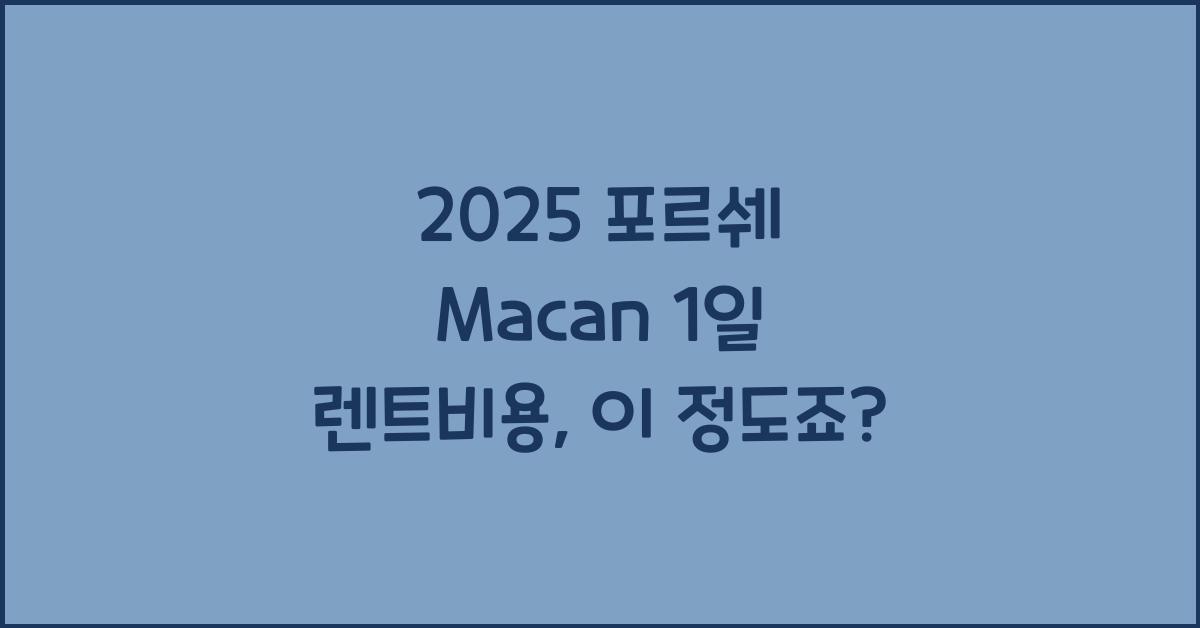 2025 포르쉐 Macan 1일 렌트비용, 이 정도죠?